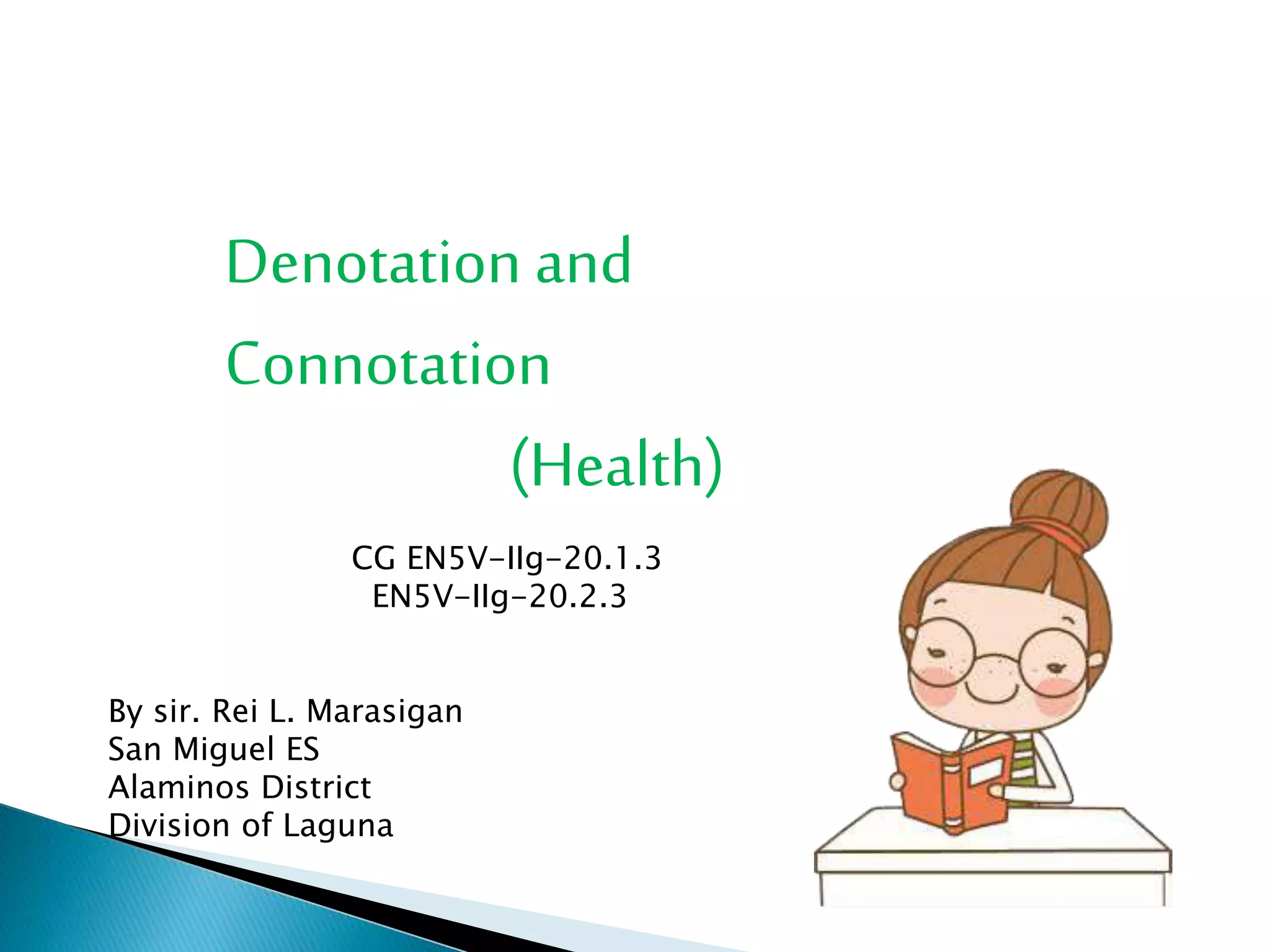 Denotation and Connotation

(Health)

CG EN5V-IIg-20.1.3
EN5V-IIg-20.2.3

By sir. Rei L. Marasigan
San Miguel ES
Alaminos District
Division of Laguna